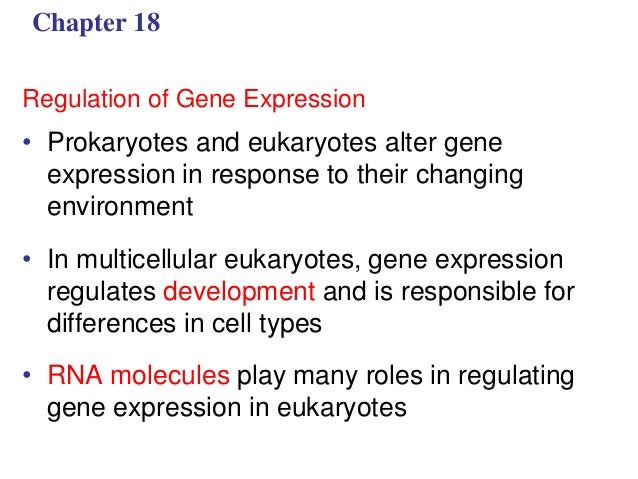 Chapter 18

Regulation of Gene Expression

• Prokaryotes and eukaryotes alter gene expression in response to their changing environment

• In multicellular eukaryotes, gene expression regulates development and is responsible for differences in cell types

• RNA molecules play many roles in regulating gene expression in eukaryotes